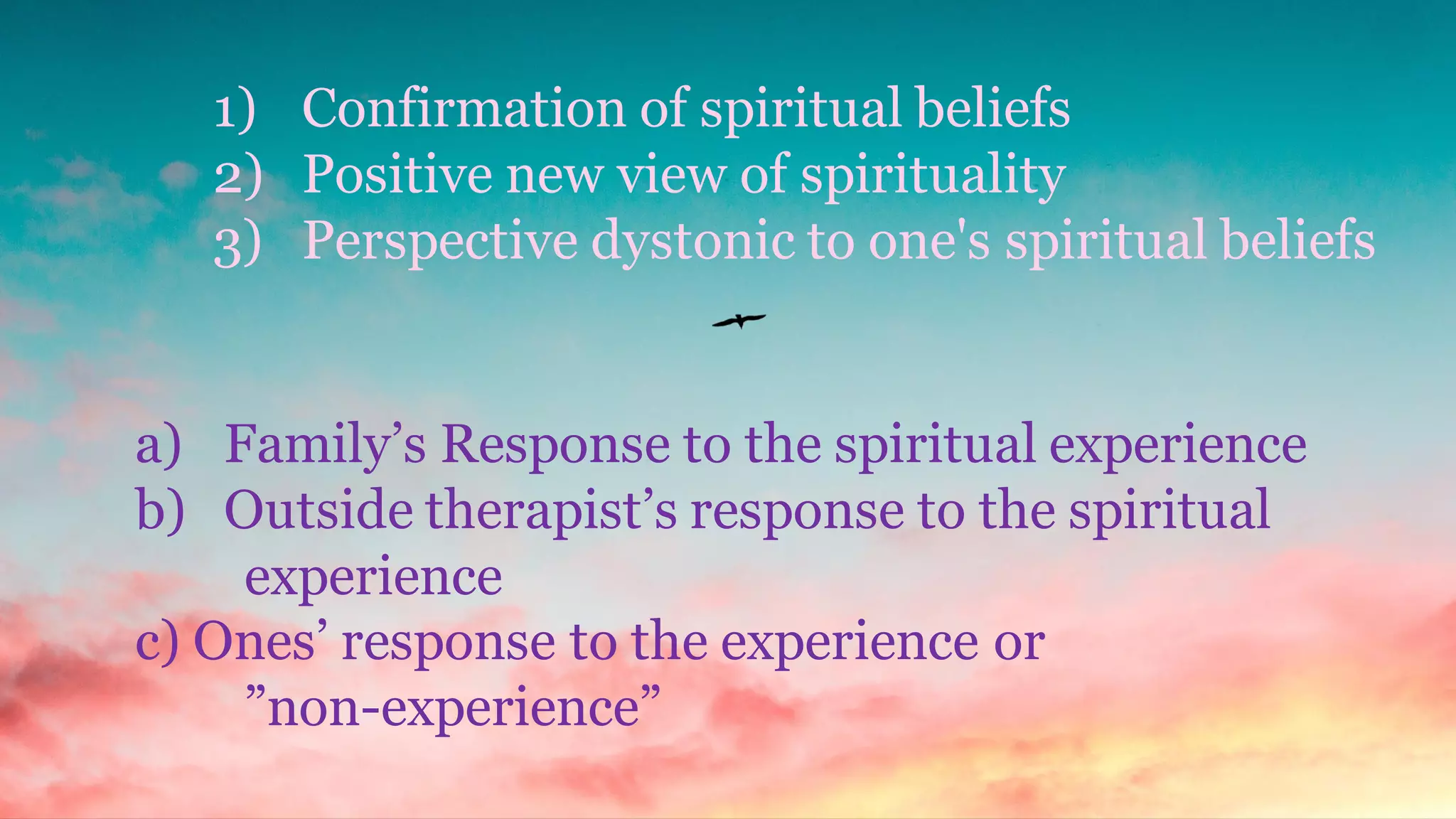 1) Confirmation of spiritual beliefs
2) Positive new view of spirituality
3) Perspective dystonic to one's spiritual beliefs

a) Family’s Response to the spiritual experience
b) Outside therapist’s response to the spiritual experience
c) Ones’ response to the experience or ”non-experience”